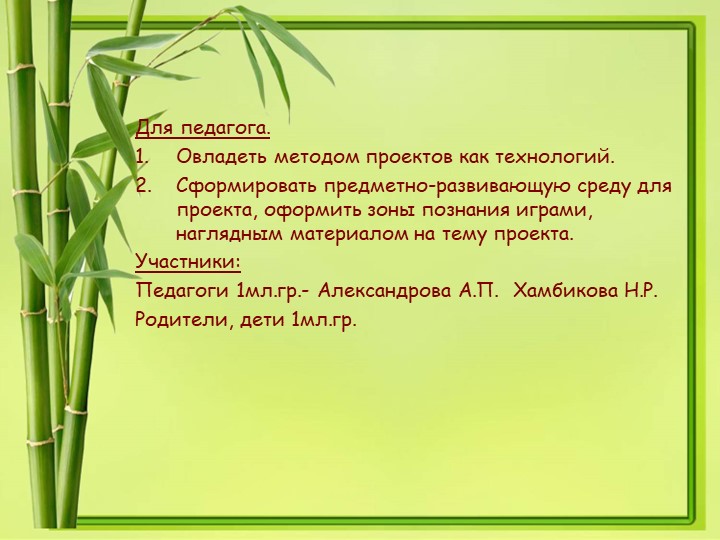 Для педагога.
1. Овладеть методом проектов как технологий.
2. Сформировать предметно-развивающую среду для проекта, оформить зоны познания играми, наглядным материалом на тему проекта.
Участники:
Педагоги 1мл.гр.- Александрова А.П. Хамбикова Н.Р.
Родители, дети 1мл.гр.